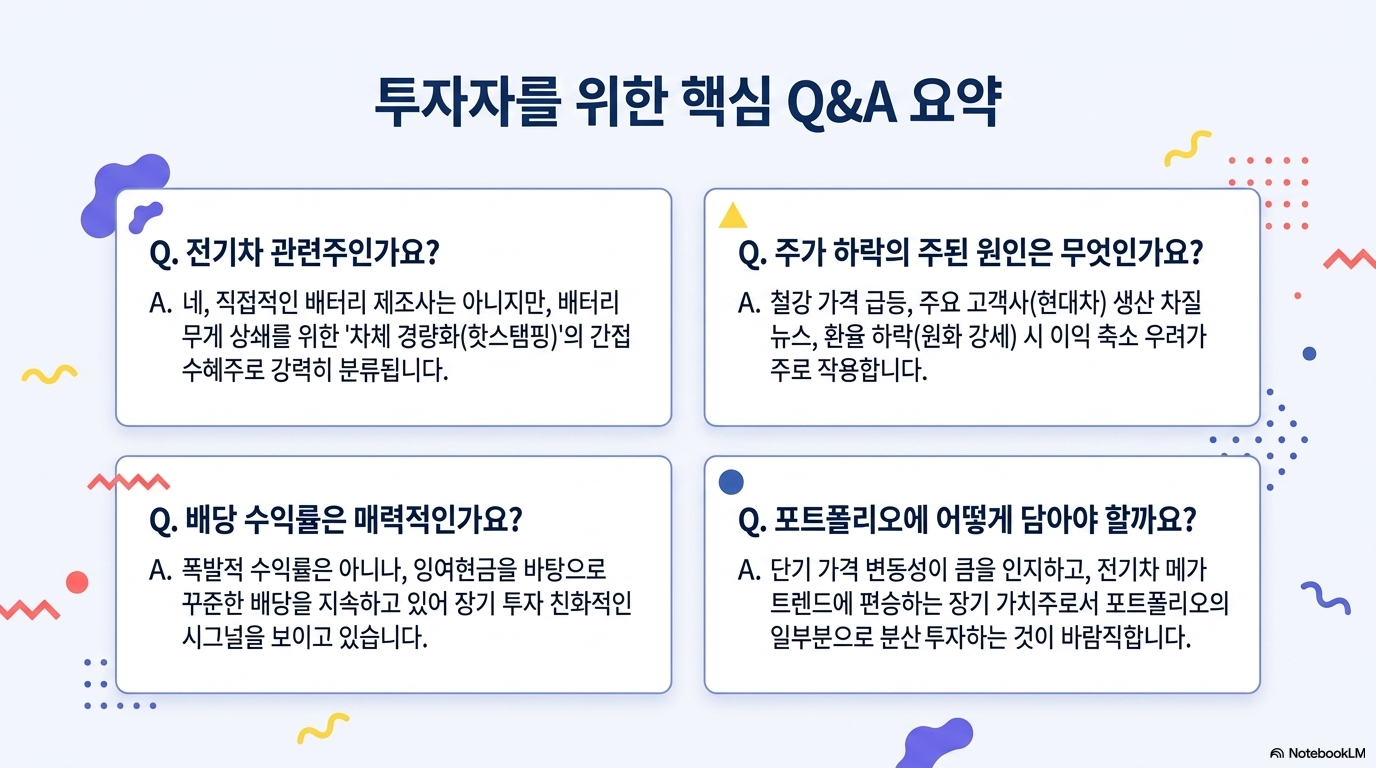 투자자를 위한 핵심 Q&A 요약

Q. 전기차 관련주인가요?

A. 네, 직접적인 배터리 제조사는 아니지만, 배터리 무게 상쇄를 위한 '차체 경량화(핫스탬핑)'의 간접 수혜주로 강력히 분류됩니다.

Q. 주가 하락의 주된 원인은 무엇인가요?

A. 철강 가격 급등, 주요 고객사(현대차) 생산 차질 뉴스, 환율 하락(원화 강세) 시 이익 축소 우려가 주로 작용합니다.

Q. 배당 수익률은 매력적인가요?

A. 폭발적 수익률은 아니나, 잉여현금을 바탕으로 꾸준한 배당을 지속하고 있어 장기 투자 친화적인 시그널을 보이고 있습니다.

Q. 포트폴리오에 어떻게 담아야 할까요?

A. 단기 가격 변동성이 큼을 인지하고, 전기차 메가 트렌드에 편승하는 장기 가치주로서 포트폴리오의 일부분으로 분산 투자하는 것이 바람직합니다.

NotebookLM